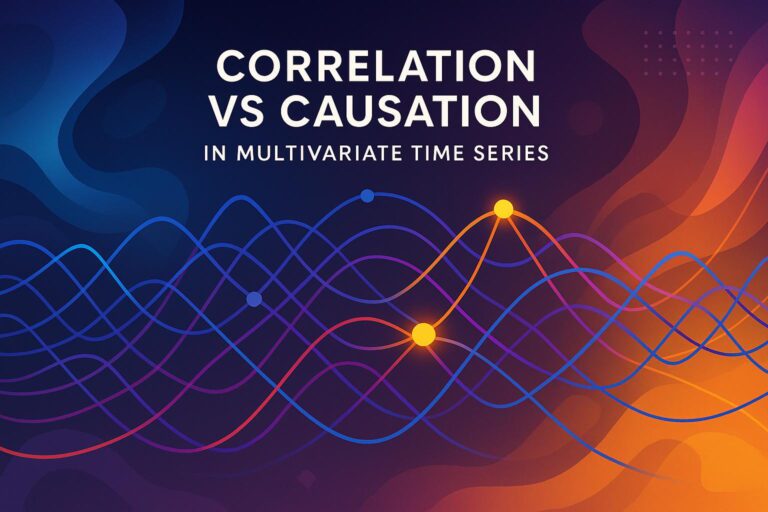 CORRELATION VS CAUSATION

IN MULTIVARIATE TIME SERIES